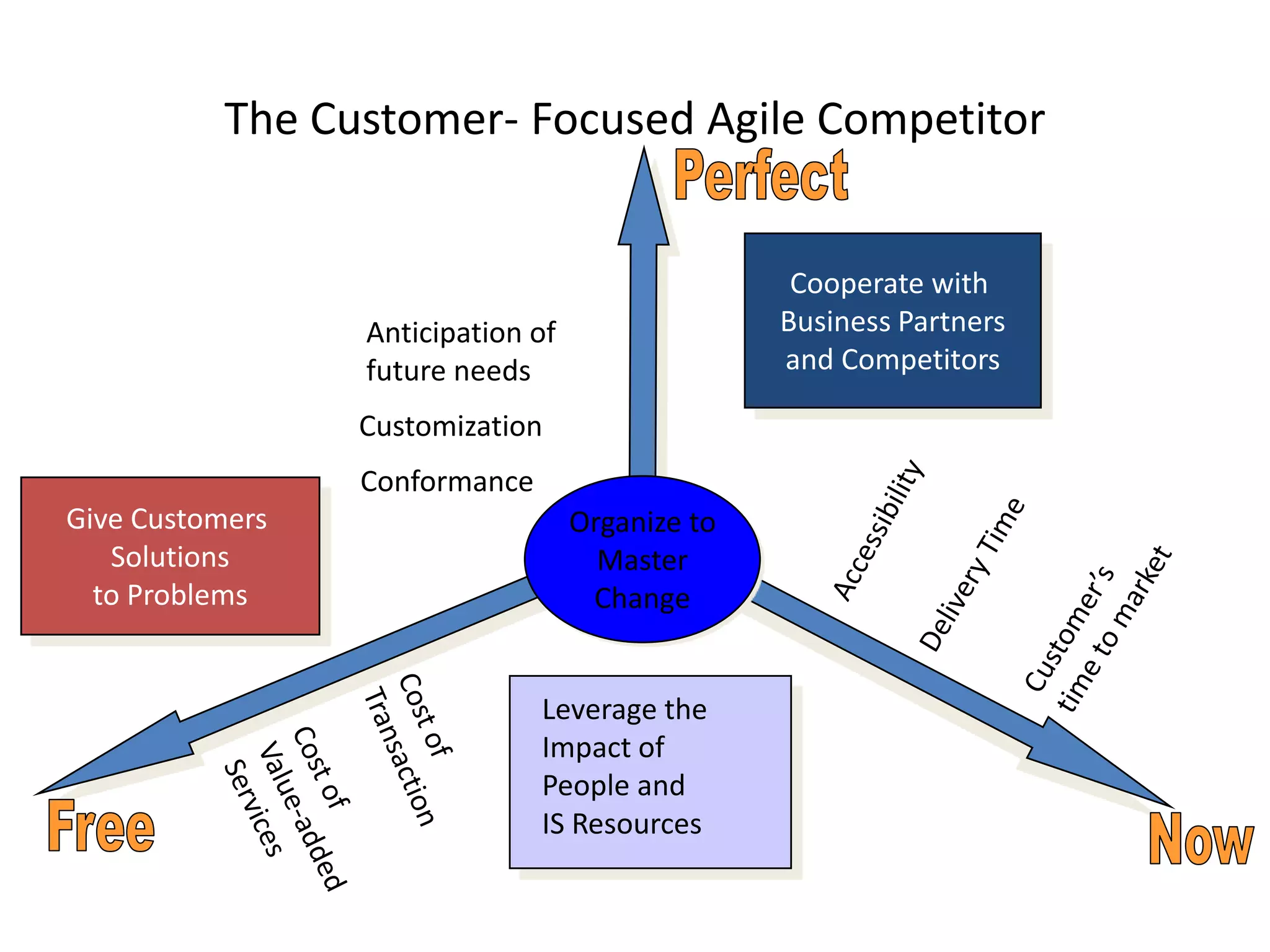 The Customer- Focused Agile Competitor

Perfect

Cooperate with Business Partners and Competitors

Anticipation of future needs

Customization

Conformance

Give Customers Solutions to Problems

Organize to Master Change

Accessibility

Delivery Time

Customer's time to market

Cost of Transaction

Cost of Value-added Services

Leverage the Impact of People and IS Resources

Free

Now